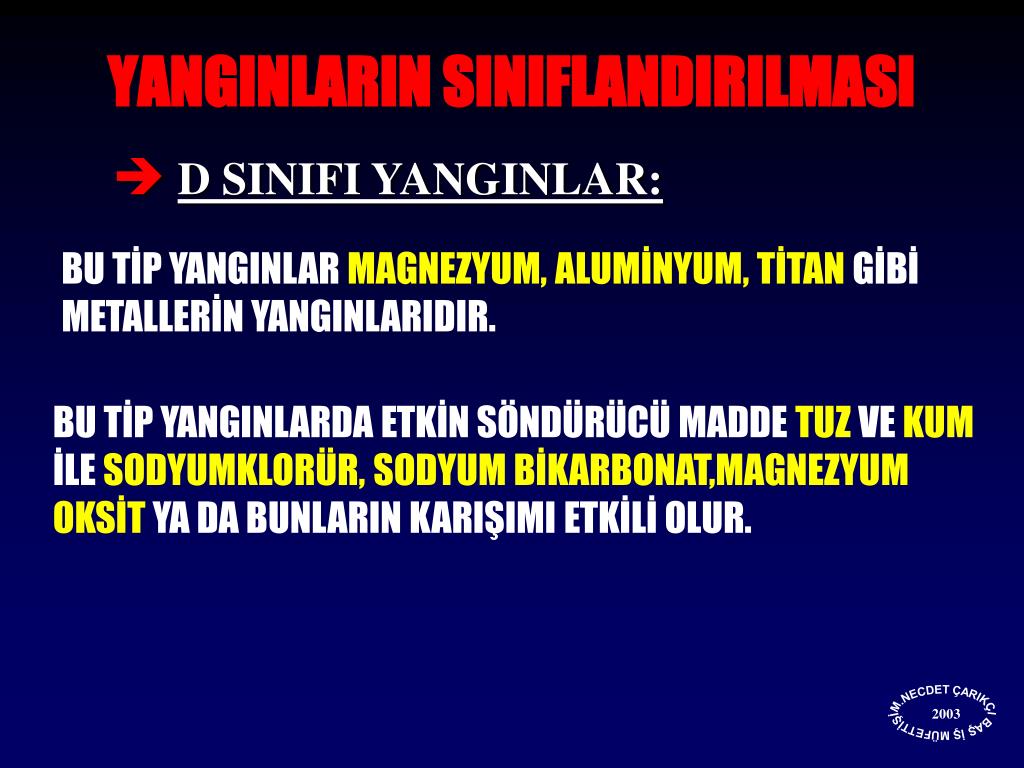 YANGINLARIN SINIFLANDIRILMASI

➔ D SINIFI YANGINLAR:

BU TİP YANGINLAR MAGNEZYUM, ALUMİNYUM, TİTAN GİBİ METALLERİN YANGINLARIDIR.

BU TİP YANGINLARDA ETKİN SÖNDÜRÜCÜ MADDE TUZ VE KUM İLE SODYUMKLORÜR, SODYUM BİKARBONAT,MAGNEZYUM OKSİT YA DA BUNLARIN KARIŞIMI ETKİLİ OLUR.

M.NECDET ÇARIKÇI BAŞ İŞ MÜFETTİŞİ 2003